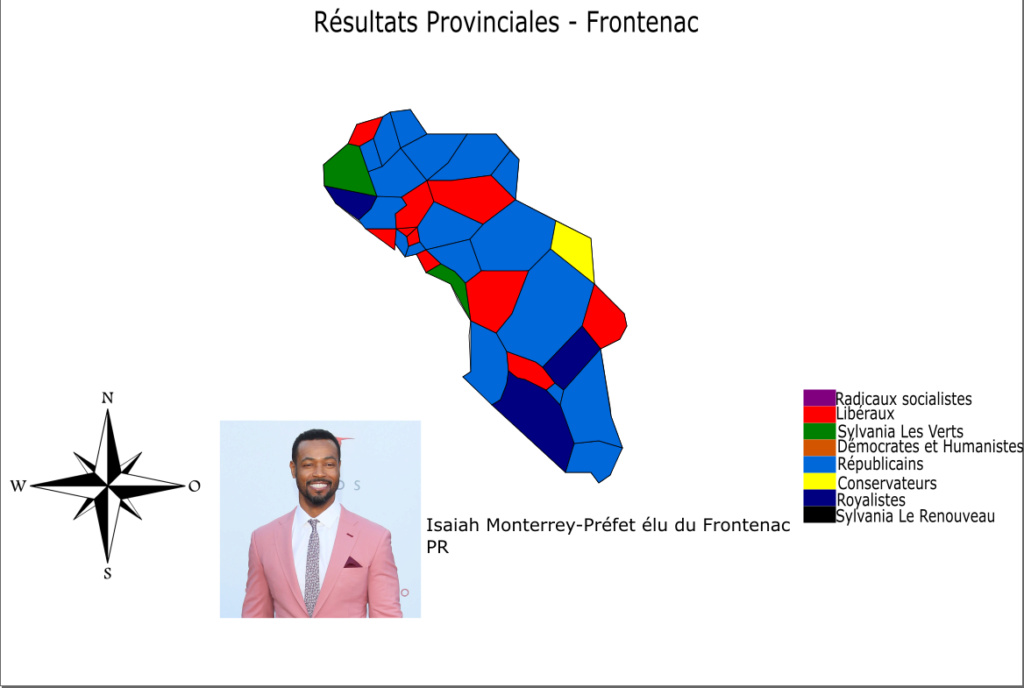 Résultats Provinciales - Frontenac

N
W
O
S

Isaiah Monterrey-Préfet élu du Frontenac
PR

Radicaux socialistes
Libéraux
Sylvania Les Verts
Démocrates et Humanistes
Républicains
Conservateurs
Royalistes
Sylvania Le Renouveau